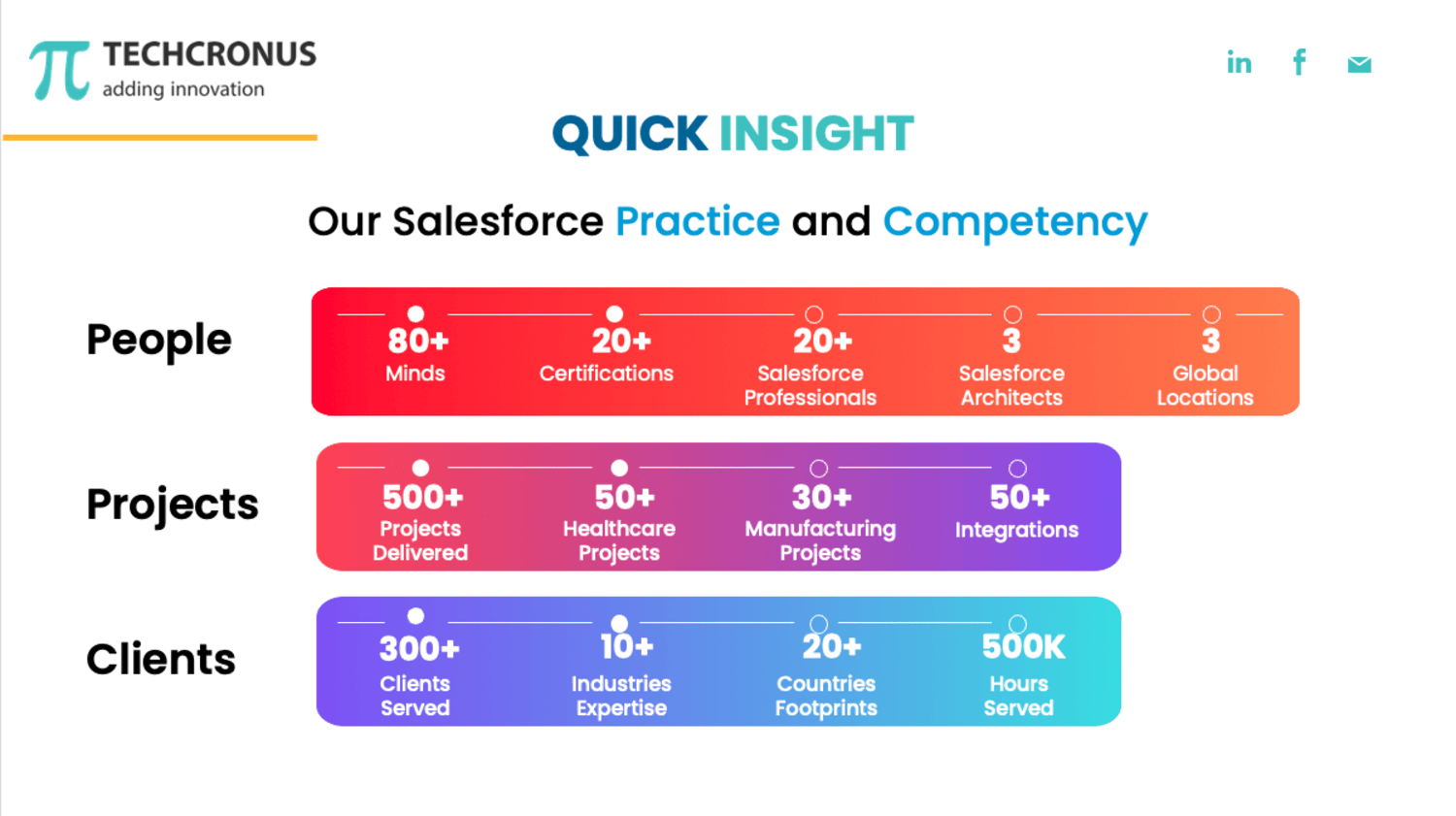 TECHCRONUS
adding innovation

in f

QUICK INSIGHT

Our Salesforce Practice and Competency

People

80+
Minds

20+
Certifications

20+
Salesforce Professionals

3
Salesforce Architects

3
Global Locations

Projects

500+
Projects Delivered

50+
Healthcare Projects

30+
Manufacturing Projects

50+
Integrations

Clients

300+
Clients Served

10+
Industries Expertise

20+
Countries Footprints

500K
Hours Served